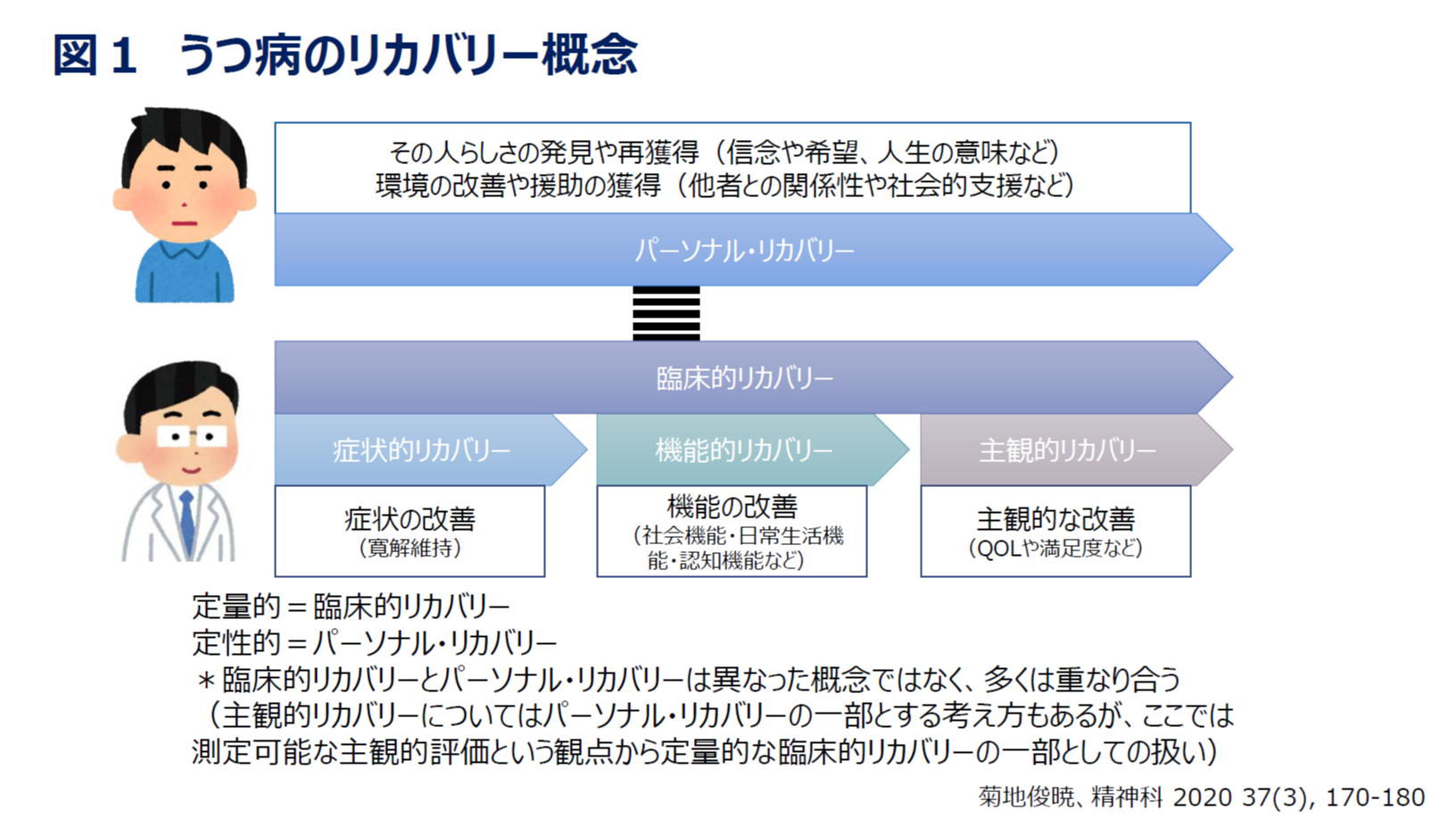 図１　うつ病のリカバリー概念

その人らしさの発見や再獲得（信念や希望、人生の意味など）
環境の改善や援助の獲得（他者との関係性や社会的支援など）

パーソナル・リカバリー

臨床的リカバリー

症状的リカバリー

機能的リカバリー

主観的リカバリー

症状の改善
（寛解維持）

機能の改善
（社会機能・日常生活機能・認知機能など）

主観的な改善
（QOLや満足度など）

定量的＝臨床的リカバリー
定性的＝パーソナル・リカバリー
＊臨床的リカバリーとパーソナル・リカバリーは異なった概念ではなく、多くは重なり合う
（主観的リカバリーについてはパーソナル・リカバリーの一部とする考え方もあるが、ここでは測定可能な主観的評価という観点から定量的な臨床的リカバリーの一部としての扱い）

菊地俊暁、精神科 2020 37(3), 170-180